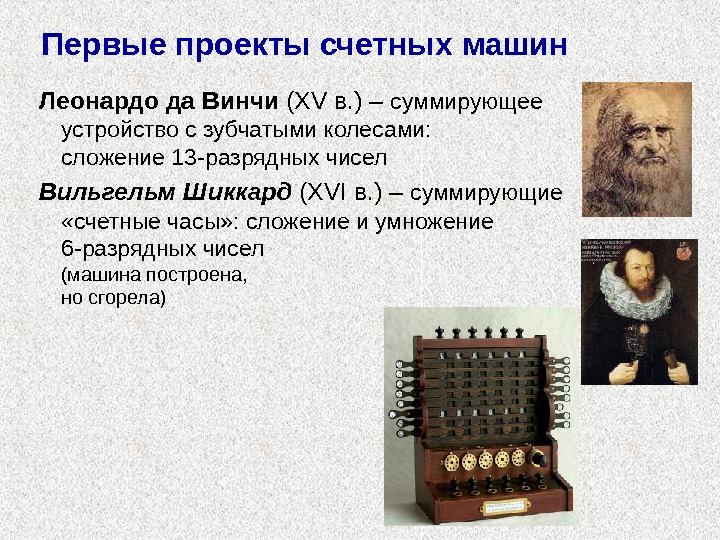 Первые проекты счетных машин

Леонардо да Винчи (XV в.) – суммирующее устройство с зубчатыми колесами: сложение 13-разрядных чисел

Вильгельм Шиккард (XVI в.) – суммирующие «счетные часы»: сложение и умножение 6-разрядных чисел
(машина построена, но сгорела)